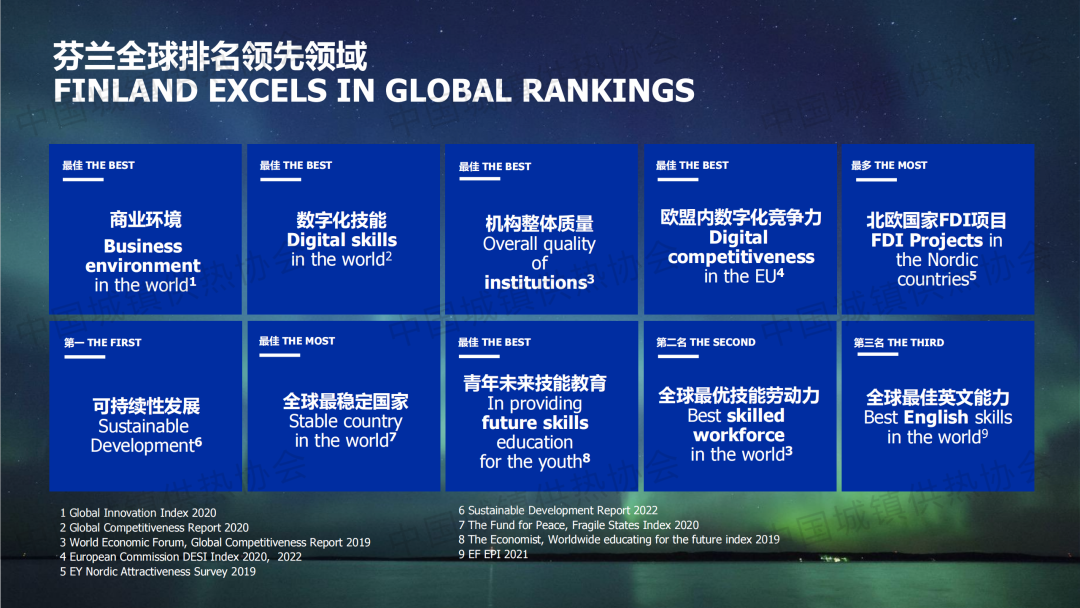 芬兰全球排名领先领域
FINLAND EXCELS IN GLOBAL RANKINGS

最佳 THE BEST
商业环境
Business environment in the world$^1$

最佳 THE BEST
数字化技能
Digital skills in the world$^2$

最佳 THE BEST
机构整体质量
Overall quality of institutions$^3$

最佳 THE BEST
欧盟内数字化竞争力
Digital competitiveness in the EU$^4$

最多 THE MOST
北欧国家FDI项目
FDI Projects in the Nordic countries$^5$

第一 THE FIRST
可持续性发展
Sustainable Development$^6$

最佳 THE MOST
全球最稳定国家
Stable country in the world$^7$

最佳 THE BEST
青年未来技能教育
In providing future skills education for the youth$^8$

第二名 THE SECOND
全球最优技能劳动力
Best skilled workforce in the world$^3$

第三名 THE THIRD
全球最佳英文能力
Best English skills in the world$^9$

1 Global Innovation Index 2020
2 Global Competitiveness Report 2020
3 World Economic Forum, Global Competitiveness Report 2019
4 European Commission DESI Index 2020, 2022
5 EY Nordic Attractiveness Survey 2019

6 Sustainable Development Report 2022
7 The Fund for Peace, Fragile States Index 2020
8 The Economist, Worldwide educating for the future index 2019
9 EF EPI 2021

中国城镇供热协会